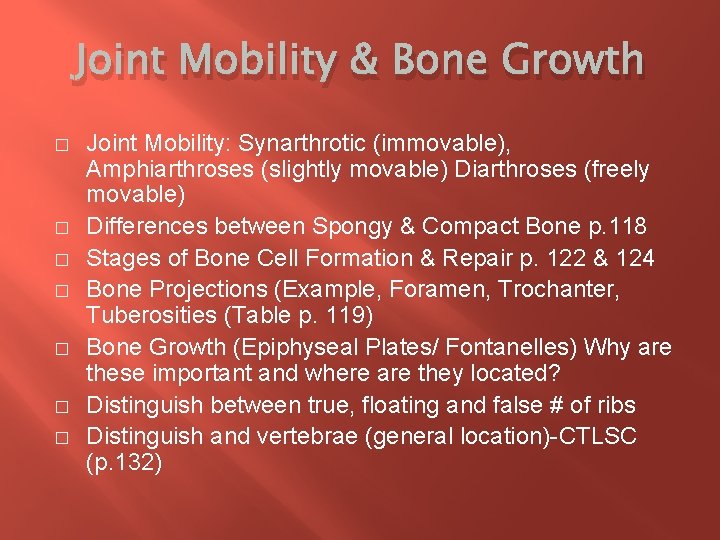 Joint Mobility & Bone Growth

□ Joint Mobility: Synarthrotic (immovable), Amphiarthroses (slightly movable) Diarthroses (freely movable)
□ Differences between Spongy & Compact Bone p.118
□ Stages of Bone Cell Formation & Repair p. 122 & 124
□ Bone Projections (Example, Foramen, Trochanter, Tuberosities (Table p. 119)
□ Bone Growth (Epiphyseal Plates/ Fontanelles) Why are these important and where are they located?
□ Distinguish between true, floating and false # of ribs
□ Distinguish and vertebrae (general location)-CTLSC (p.132)